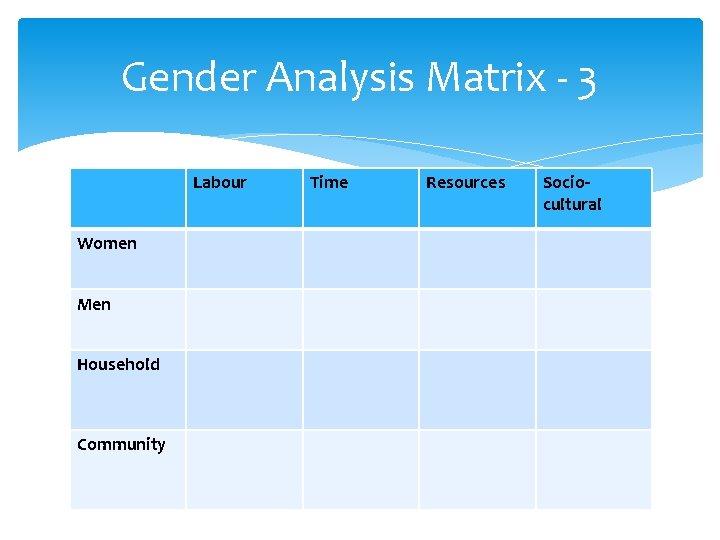 Gender Analysis Matrix - 3

| | Labour | Time | Resources | Socio-cultural |
|---|---|---|---|---|
| Women | | | | |
| Men | | | | |
| Household | | | | |
| Community | | | | |